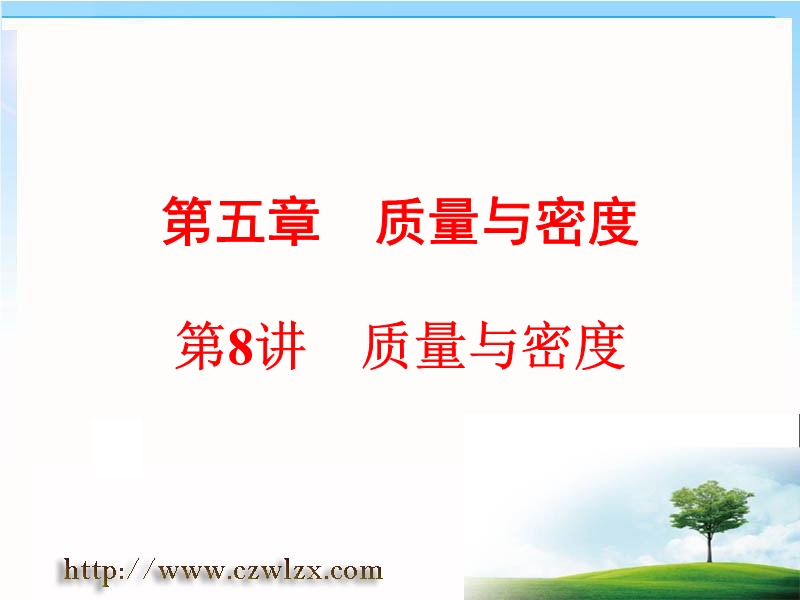 第五章　质量与密度

第8讲　质量与密度

http://www.czwlzx.com